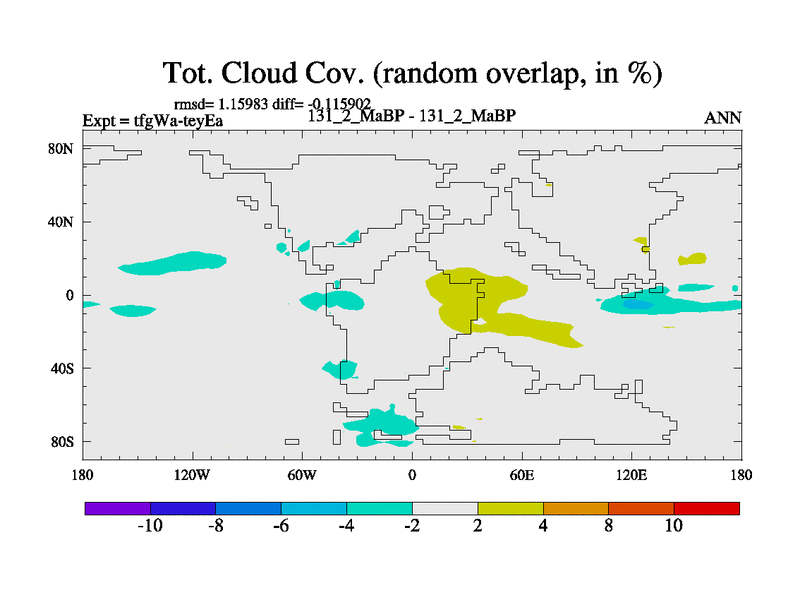 Tot. Cloud Cov. (random overlap, in %)

rmsd= 1.15983 diff= -0.115902

Expt = tfgWa-teyEa

131_2_MaBP - 131_2_MaBP

ANN

80N
40N
0
40S
80S

180
120W
60W
0
60E
120E
180

-10
-8
-6
-4
-2
2
4
8
10